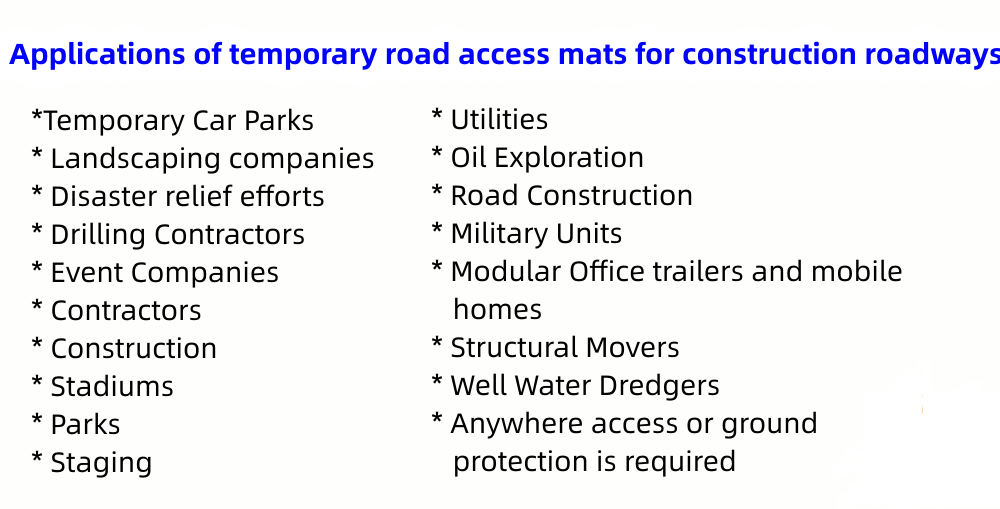 Applications of temporary road access mats for construction roadways

*Temporary Car Parks
* Landscaping companies
* Disaster relief efforts
* Drilling Contractors
* Event Companies
* Contractors
* Construction
* Stadiums
* Parks
* Staging

* Utilities
* Oil Exploration
* Road Construction
* Military Units
* Modular Office trailers and mobile homes
* Structural Movers
* Well Water Dredgers
* Anywhere access or ground protection is required